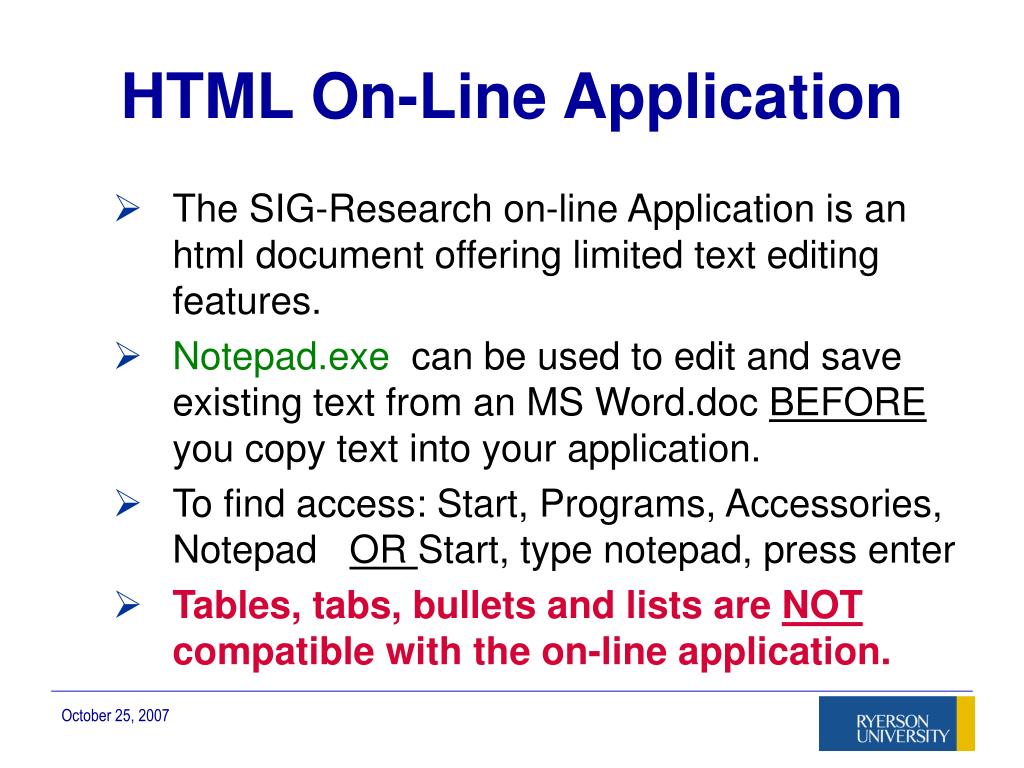 HTML On-Line Application

➢ The SIG-Research on-line Application is an html document offering limited text editing features.

➢ Notepad.exe can be used to edit and save existing text from an MS Word.doc BEFORE you copy text into your application.

➢ To find access: Start, Programs, Accessories, Notepad OR Start, type notepad, press enter

➢ Tables, tabs, bullets and lists are NOT compatible with the on-line application.

October 25, 2007

RYERSON UNIVERSITY